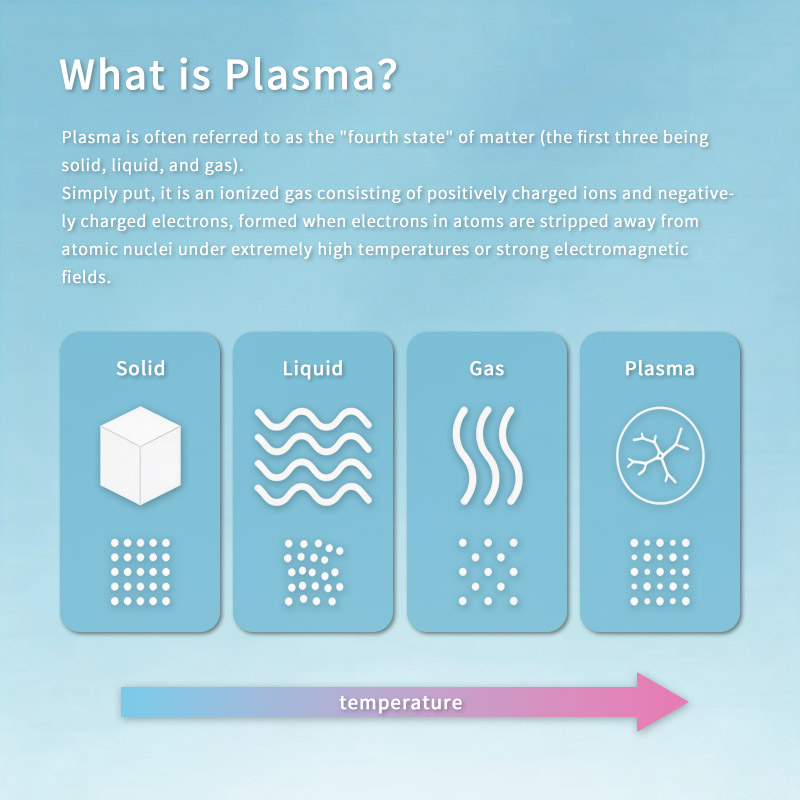 What is Plasma?

Plasma is often referred to as the "fourth state" of matter (the first three being solid, liquid, and gas).
Simply put, it is an ionized gas consisting of positively charged ions and negatively charged electrons, formed when electrons in atoms are stripped away from atomic nuclei under extremely high temperatures or strong electromagnetic fields.

Solid

Liquid

Gas

Plasma

temperature